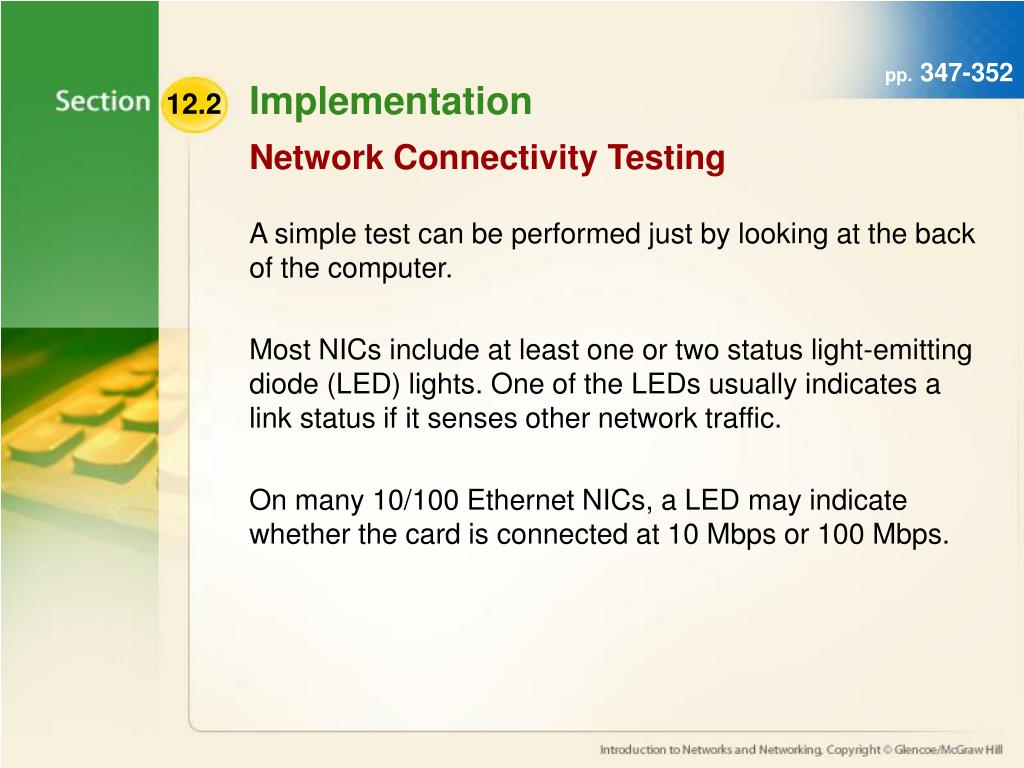 pp. 347-352

Section 12.2 Implementation

Network Connectivity Testing

A simple test can be performed just by looking at the back of the computer.

Most NICs include at least one or two status light-emitting diode (LED) lights. One of the LEDs usually indicates a link status if it senses other network traffic.

On many 10/100 Ethernet NICs, a LED may indicate whether the card is connected at 10 Mbps or 100 Mbps.

Introduction to Networks and Networking, Copyright © Glencoe/McGraw Hill